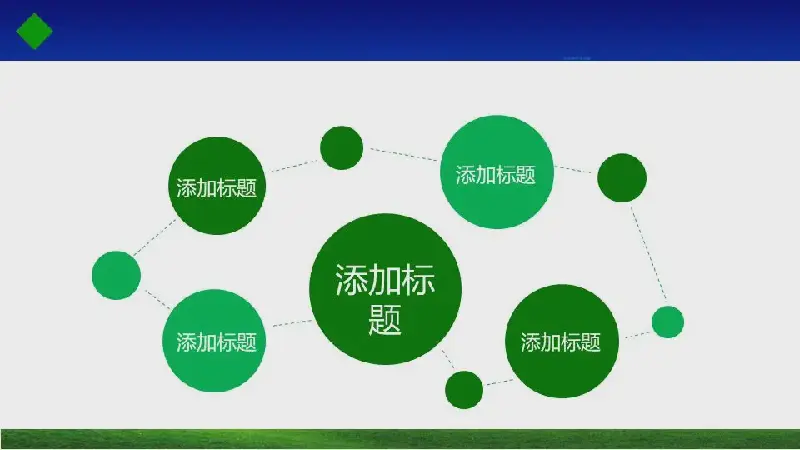 添加标题

添加标题

添加标题

添加标题

添加标题